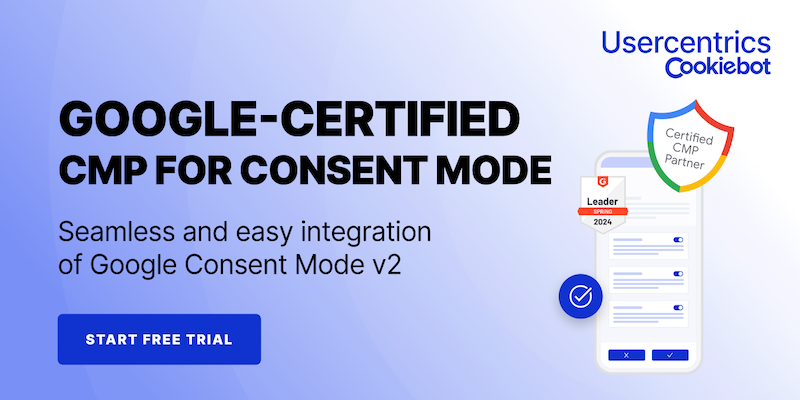 Usercentrics
Cookiebot

GOOGLE-CERTIFIED
CMP FOR CONSENT MODE

Seamless and easy integration of Google Consent Mode v2

START FREE TRIAL

Certified CMP Partner

G
Leader
SPRING
2024